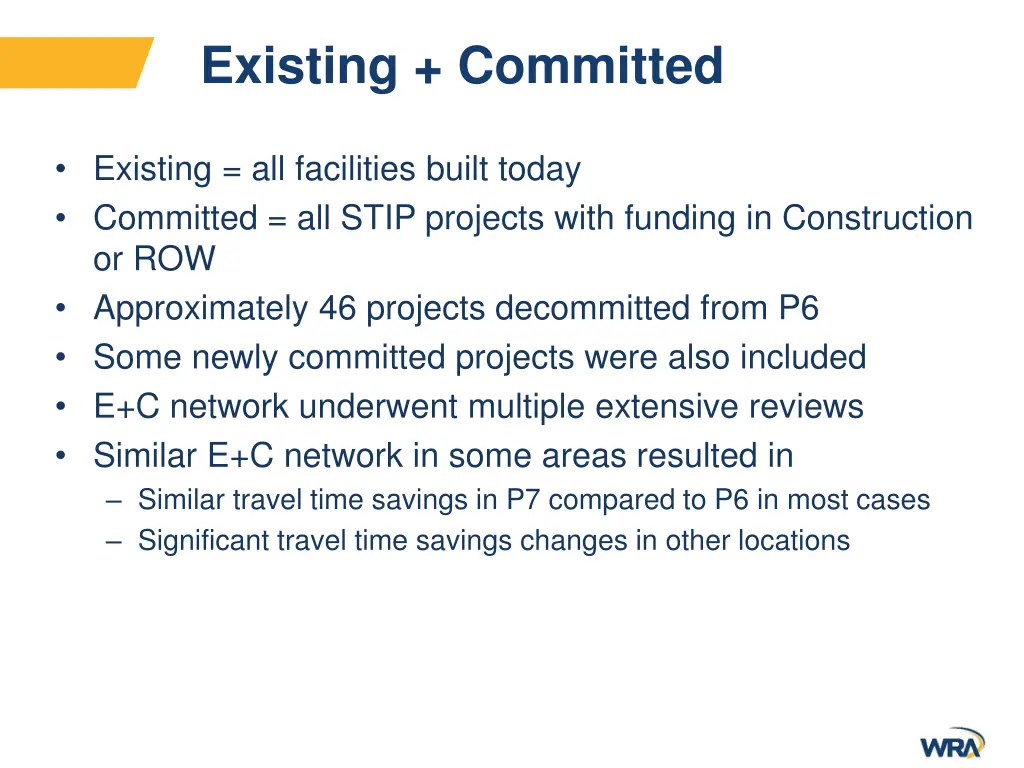 Existing + Committed

• Existing = all facilities built today
• Committed = all STIP projects with funding in Construction or ROW
• Approximately 46 projects decommitted from P6
• Some newly committed projects were also included
• E+C network underwent multiple extensive reviews
• Similar E+C network in some areas resulted in
– Similar travel time savings in P7 compared to P6 in most cases
– Significant travel time savings changes in other locations

WRA